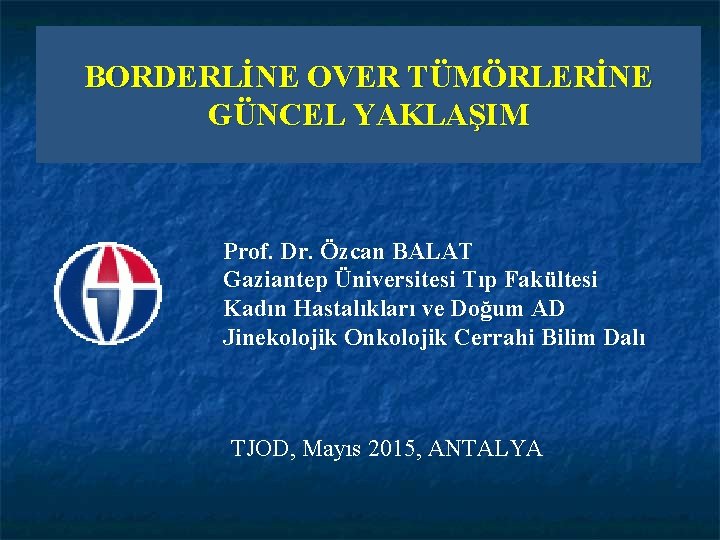 BORDERLİNE OVER TÜMÖRLERİNE GÜNCEL YAKLAŞIM

Prof. Dr. Özcan BALAT
Gaziantep Üniversitesi Tıp Fakültesi
Kadın Hastalıkları ve Doğum AD
Jinekolojik Onkolojik Cerrahi Bilim Dalı

TJOD, Mayıs 2015, ANTALYA